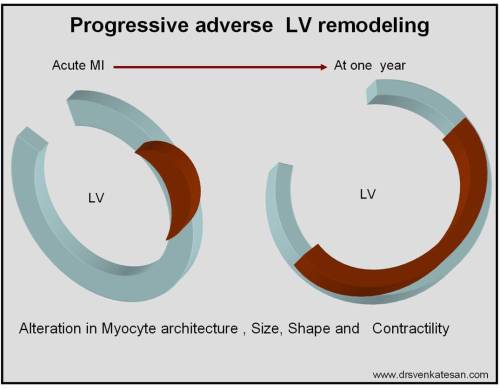 Progressive adverse LV remodeling

Acute MI

At one year

LV

LV

Alteration in Myocyte architecture , Size, Shape and Contractility

www.drsvenkatesan.com